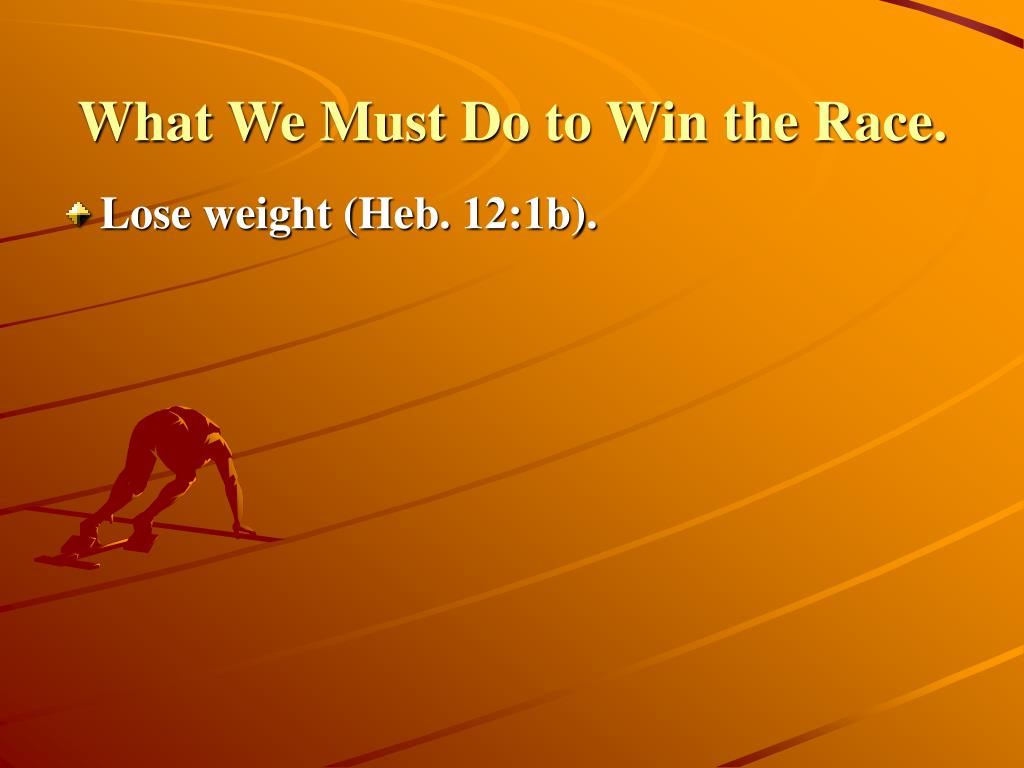 What We Must Do to Win the Race.

Lose weight (Heb. 12:1b).